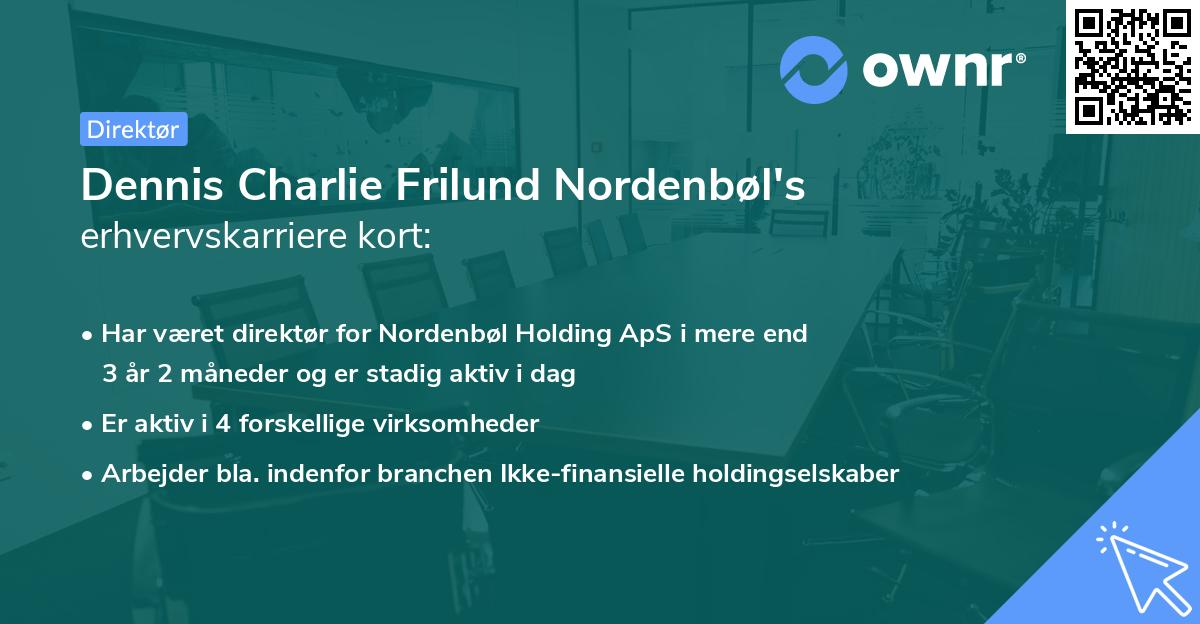 ownr®

Direktør

Dennis Charlie Frilund Nordenbøl's
erhvervskarriere kort:

• Har været direktør for Nordenbøl Holding ApS i mere end 3 år 2 måneder og er stadig aktiv i dag
• Er aktiv i 4 forskellige virksomheder
• Arbejder bla. indenfor branchen Ikke-finansielle holdingselskaber